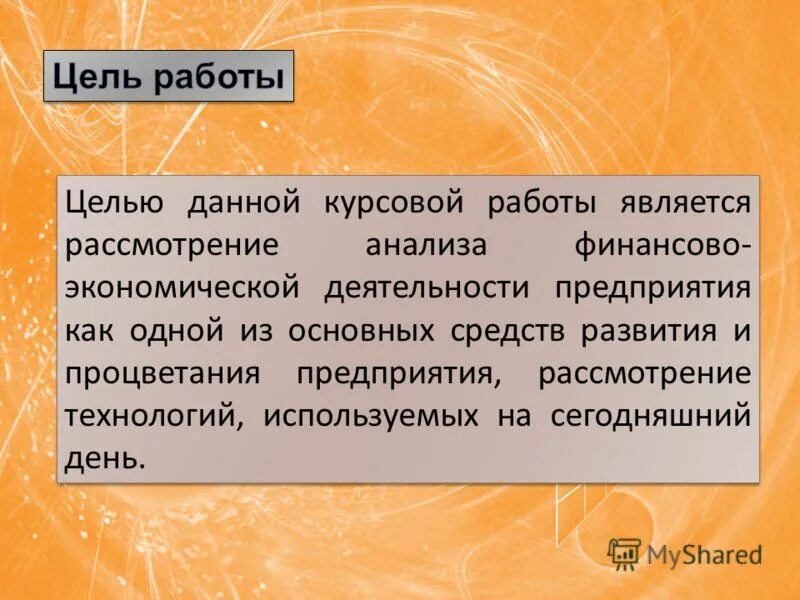 Цель работы

Целью данной курсовой работы является рассмотрение анализа финансово-экономической деятельности предприятия как одной из основных средств развития и процветания предприятия, рассмотрение технологий, используемых на сегодняшний день.

MyShared